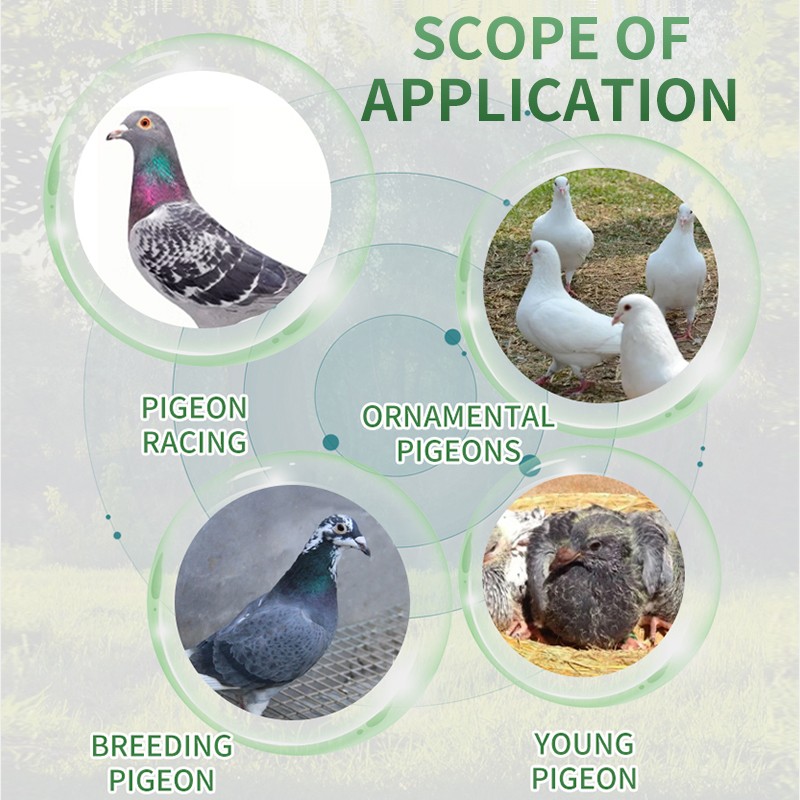 SCOPE OF APPLICATION

PIGEON RACING

ORNAMENTAL PIGEONS

BREEDING PIGEON

YOUNG PIGEON